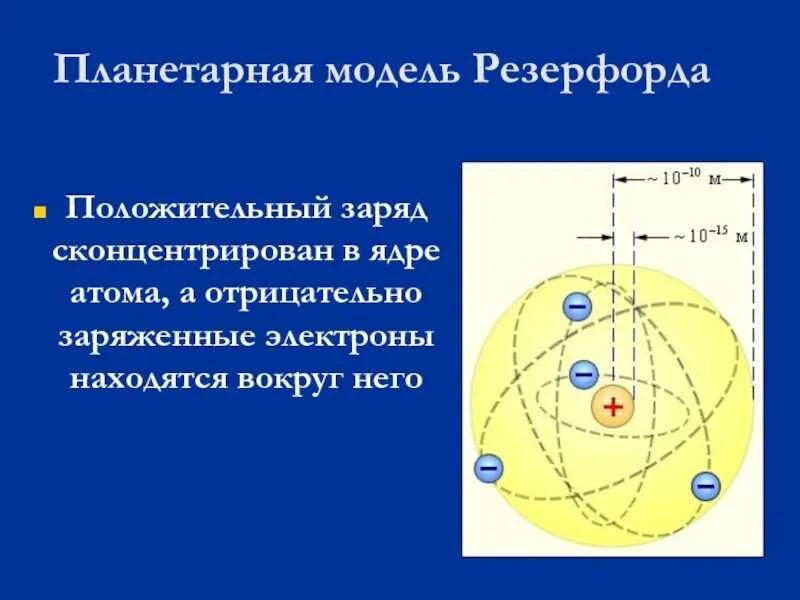 Планетарная модель Резерфорда

Положительный заряд сконцентрирован в ядре атома, а отрицательно заряженные электроны находятся вокруг него

$\sim 10^{-10}$ м

$\sim 10^{-15}$ м

−

−

+

−

−